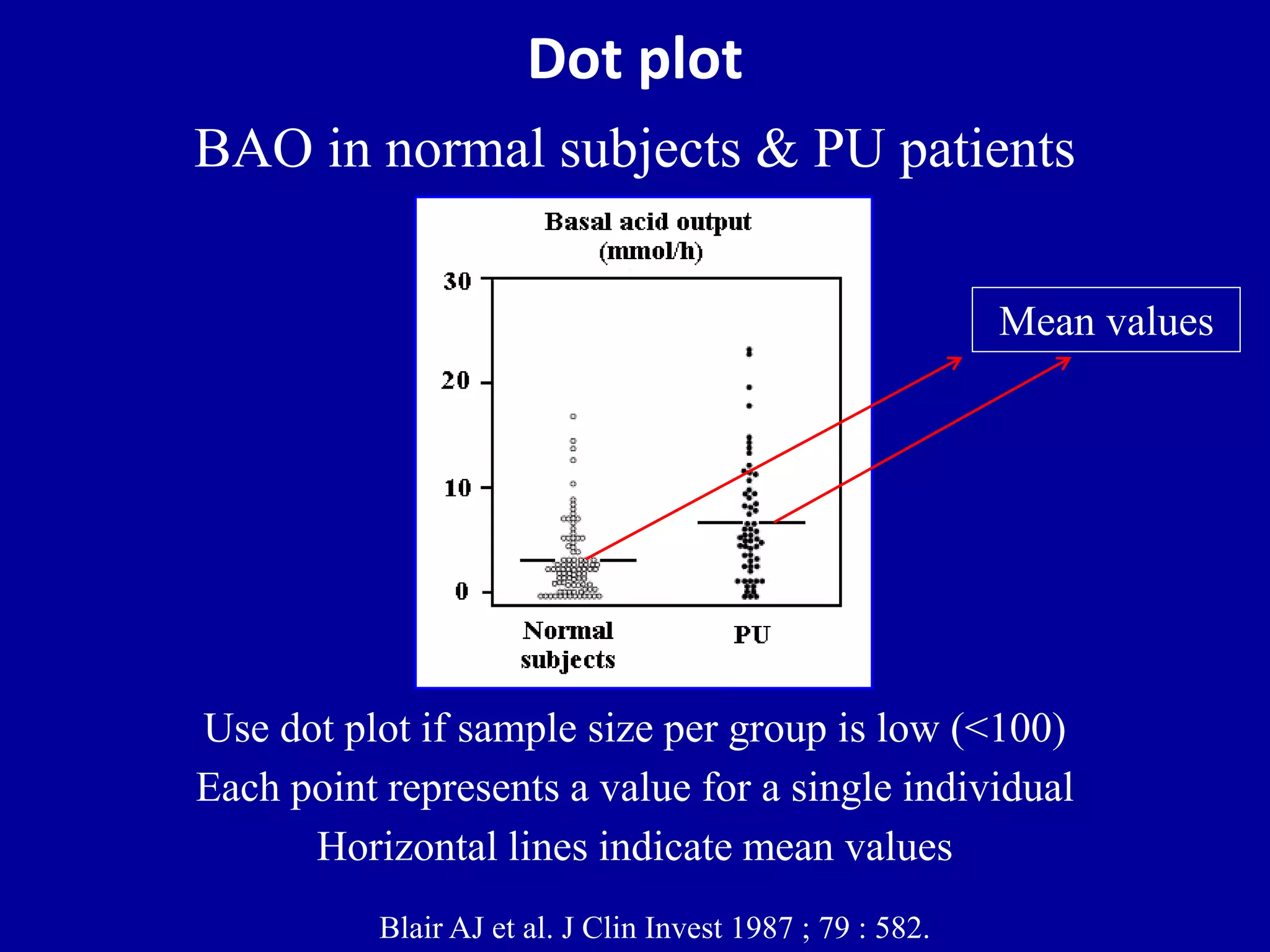 Dot plot

BAO in normal subjects & PU patients

Basal acid output (mmol/h)

30
20
10
0

Normal subjects
PU

Mean values

Use dot plot if sample size per group is low (<100)
Each point represents a value for a single individual
Horizontal lines indicate mean values

Blair AJ et al. J Clin Invest 1987 ; 79 : 582.